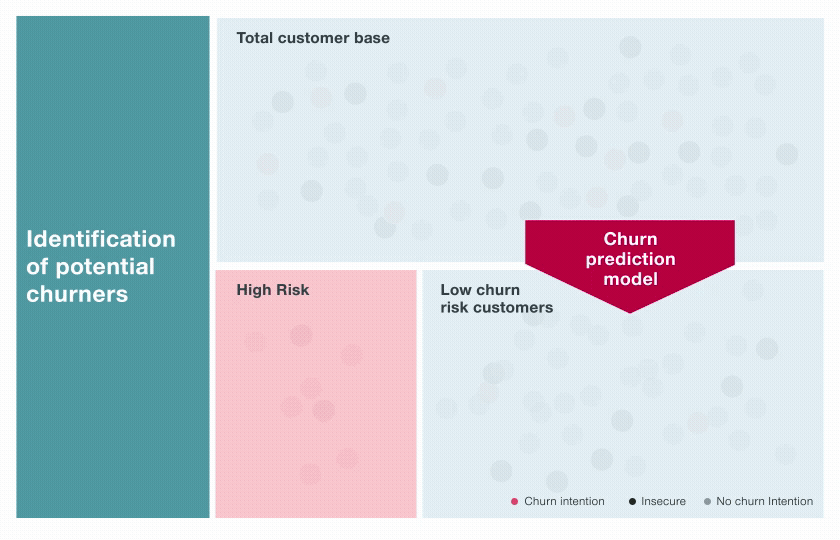 Identification of potential churners

Total customer base

Churn prediction model

High Risk

Low churn risk customers

Churn intention
Insecure
No churn Intention